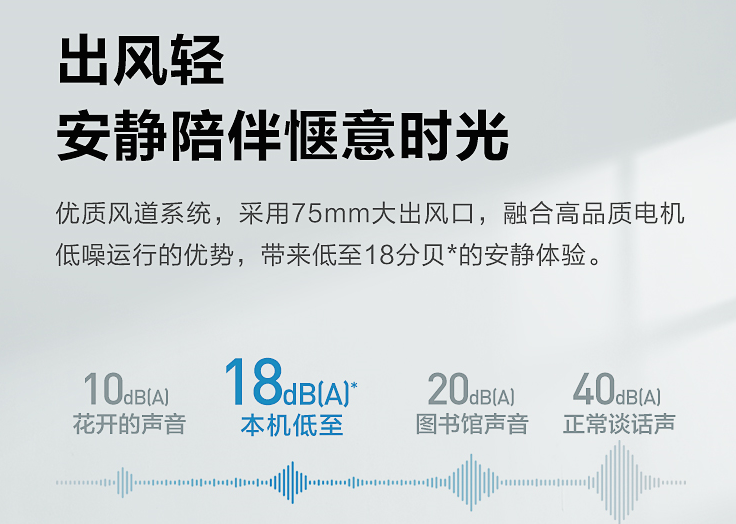 出风轻
安静陪伴惬意时光

优质风道系统，采用75mm大出风口，融合高品质电机低噪运行的优势，带来低至18分贝*的安静体验。

10dB(A)
花开的声音

18dB(A)*
本机低至

20dB(A)
图书馆声音

40dB(A)
正常谈话声